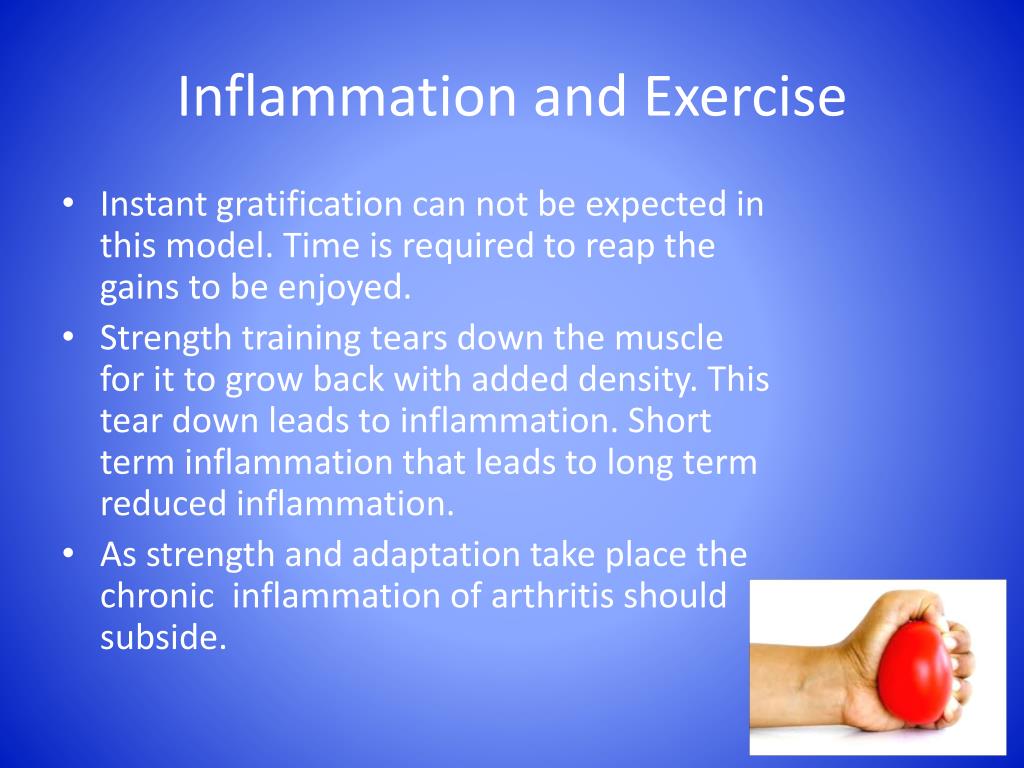 Inflammation and Exercise

• Instant gratification can not be expected in this model. Time is required to reap the gains to be enjoyed.
• Strength training tears down the muscle for it to grow back with added density. This tear down leads to inflammation. Short term inflammation that leads to long term reduced inflammation.
• As strength and adaptation take place the chronic inflammation of arthritis should subside.